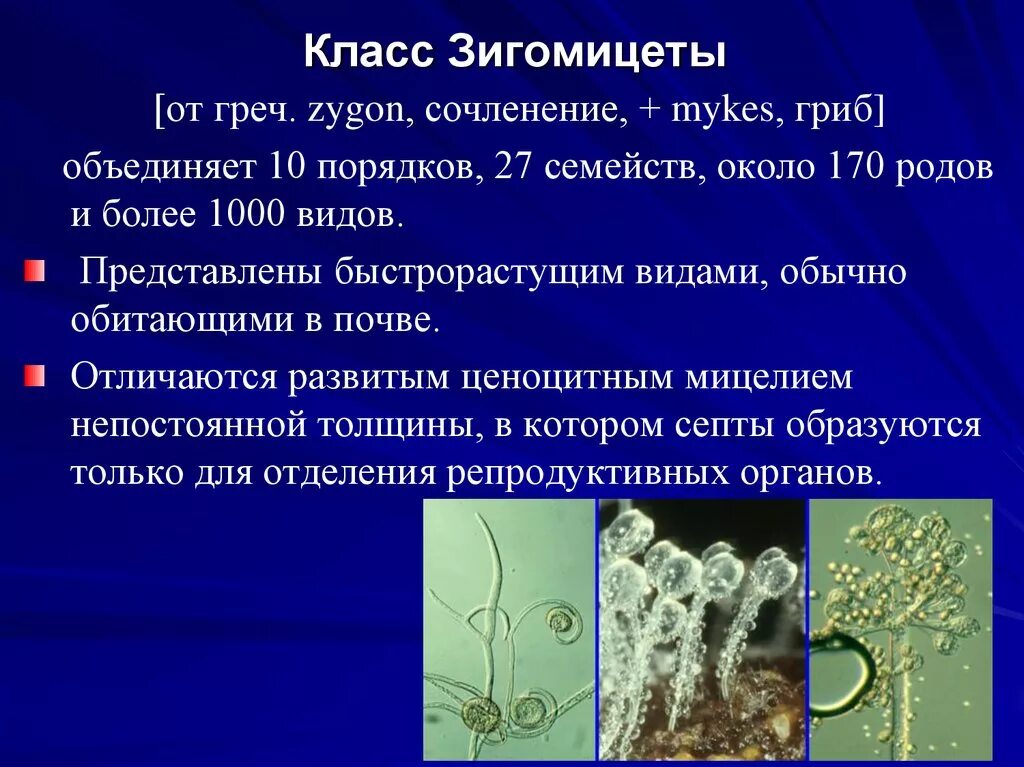 Класс Зигомицеты

[от греч. zygon, сочленение, + mykes, гриб]

объединяет 10 порядков, 27 семейств, около 170 родов и более 1000 видов.

Представлены быстрорастущим видами, обычно обитающими в почве.

Отличаются развитым ценоцитным мицелием непостоянной толщины, в котором септы образуются только для отделения репродуктивных органов.